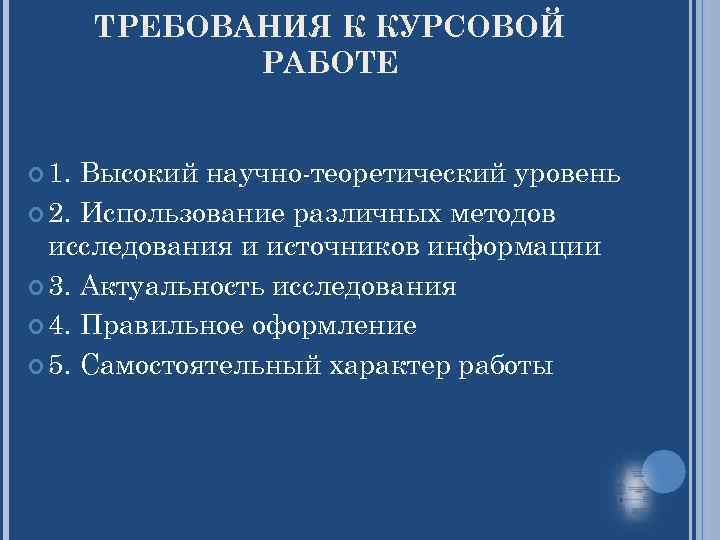 ТРЕБОВАНИЯ К КУРСОВОЙ РАБОТЕ

1. Высокий научно-теоретический уровень

2. Использование различных методов исследования и источников информации

3. Актуальность исследования

4. Правильное оформление

5. Самостоятельный характер работы